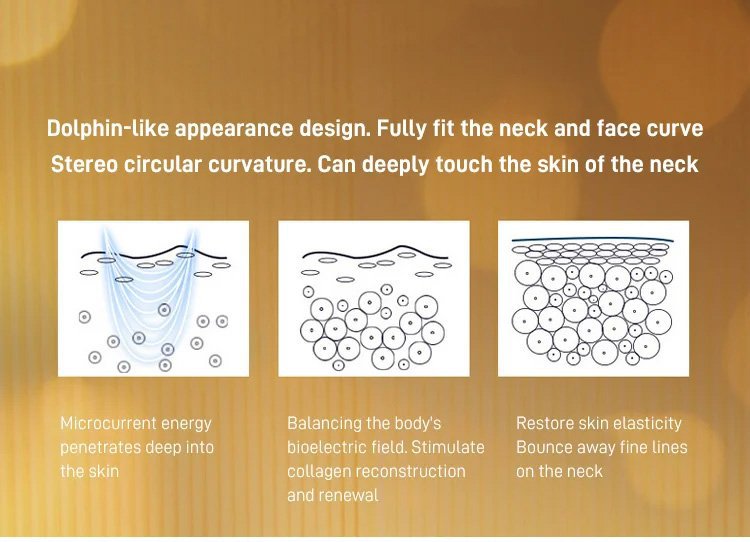 Dolphin-like appearance design. Fully fit the neck and face curve
Stereo circular curvature. Can deeply touch the skin of the neck

Microcurrent energy penetrates deep into the skin

Balancing the body's bioelectric field. Stimulate collagen reconstruction and renewal

Restore skin elasticity
Bounce away fine lines on the neck